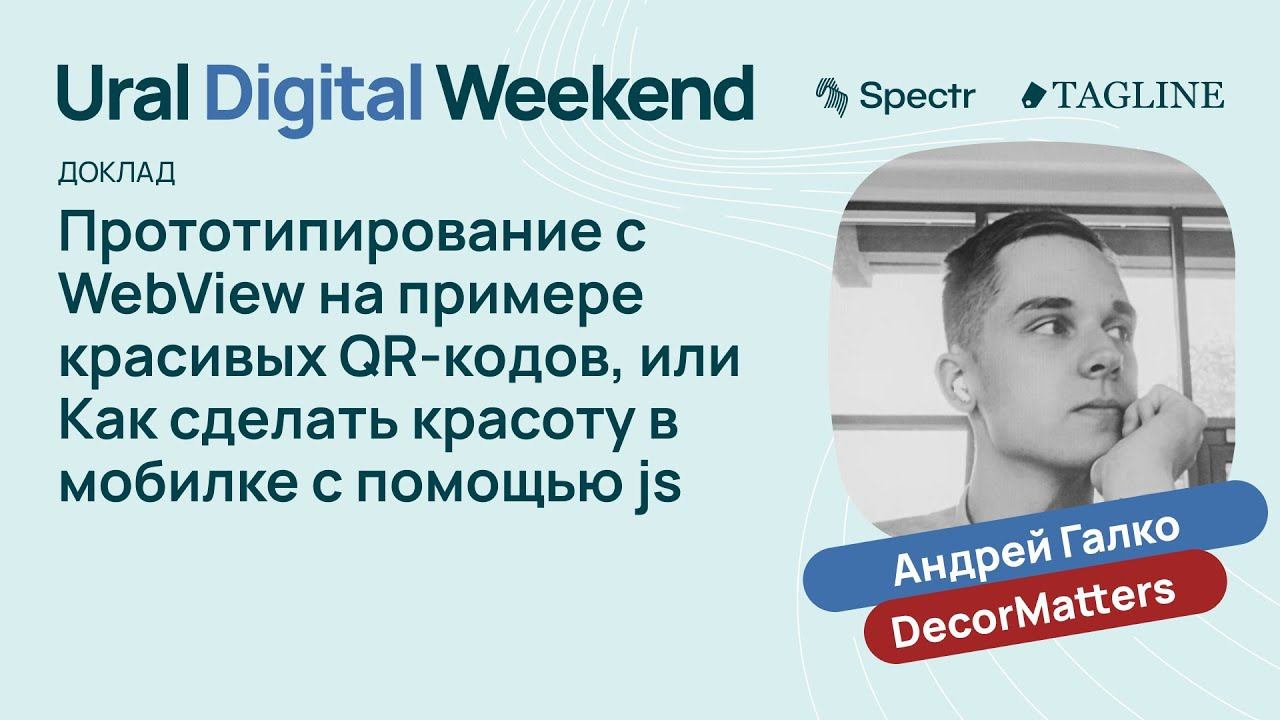 Ural Digital Weekend

Spectr TAGLINE

ДОКЛАД

Прототипирование с WebView на примере красивых QR-кодов, или Как сделать красоту в мобилке с помощью js

Андрей Галко

DecorMatters